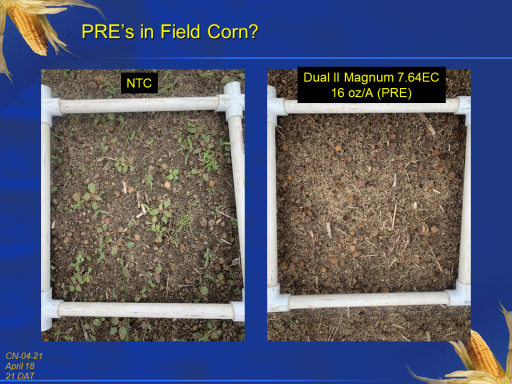 PRE's in Field Corn?

NTC

Dual II Magnum 7.64EC
16 oz/A (PRE)

CN-04-21
April 18
21 DAT